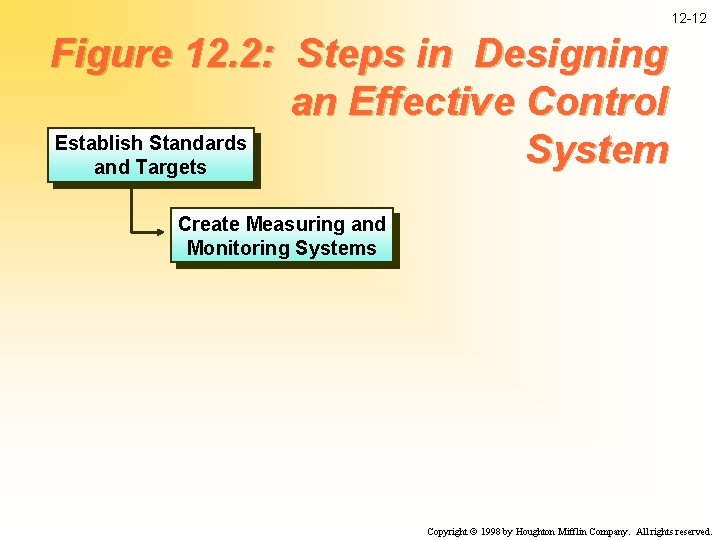 12-12

Figure 12.2: Steps in Designing an Effective Control System

Establish Standards and Targets

Create Measuring and Monitoring Systems

Copyright © 1998 by Houghton Mifflin Company. All rights reserved.